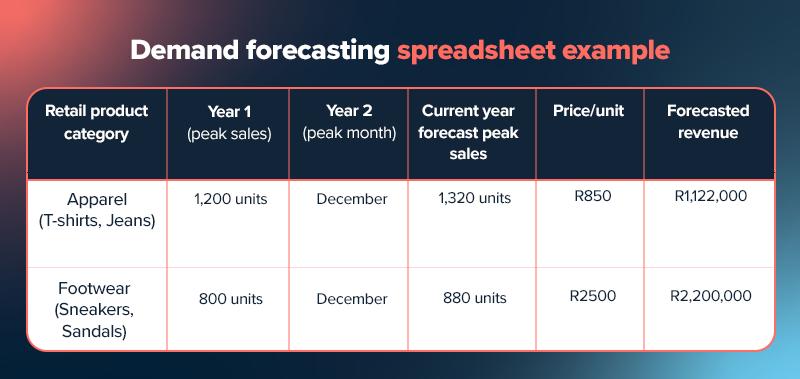 Demand forecasting spreadsheet example

| Retail product category | Year 1 (peak sales) | Year 2 (peak month) | Current year forecast peak sales | Price/unit | Forecasted revenue |
|---|---|---|---|---|---|
| Apparel (T-shirts, Jeans) | 1,200 units | December | 1,320 units | R850 | R1,122,000 |
| Footwear (Sneakers, Sandals) | 800 units | December | 880 units | R2500 | R2,200,000 |